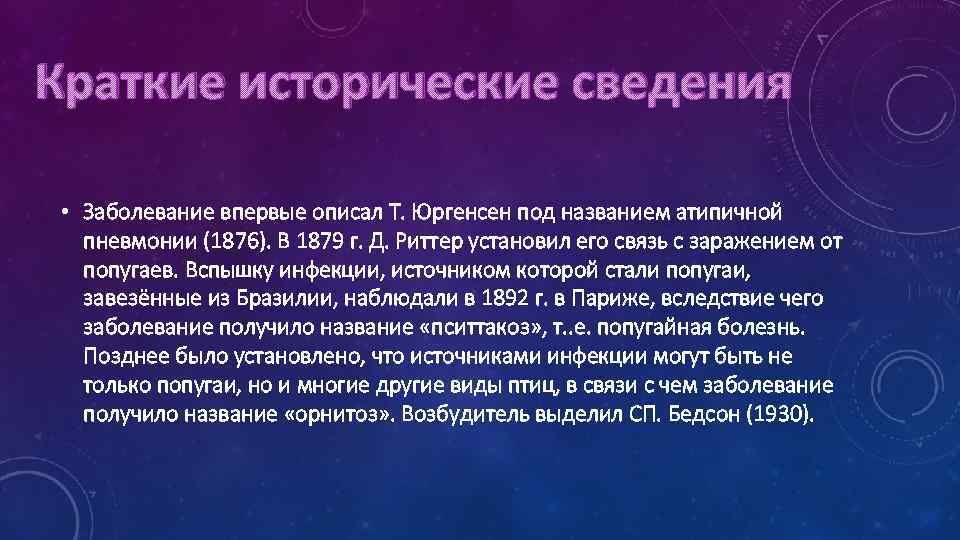 Краткие исторические сведения

• Заболевание впервые описал Т. Юргенсен под названием атипичной пневмонии (1876). В 1879 г. Д. Риттер установил его связь с заражением от попугаев. Вспышку инфекции, источником которой стали попугаи, завезённые из Бразилии, наблюдали в 1892 г. в Париже, вследствие чего заболевание получило название «пситтакоз», т..е. попугайная болезнь. Позднее было установлено, что источниками инфекции могут быть не только попугаи, но и многие другие виды птиц, в связи с чем заболевание получило название «орнитоз». Возбудитель выделил СП. Бедсон (1930).